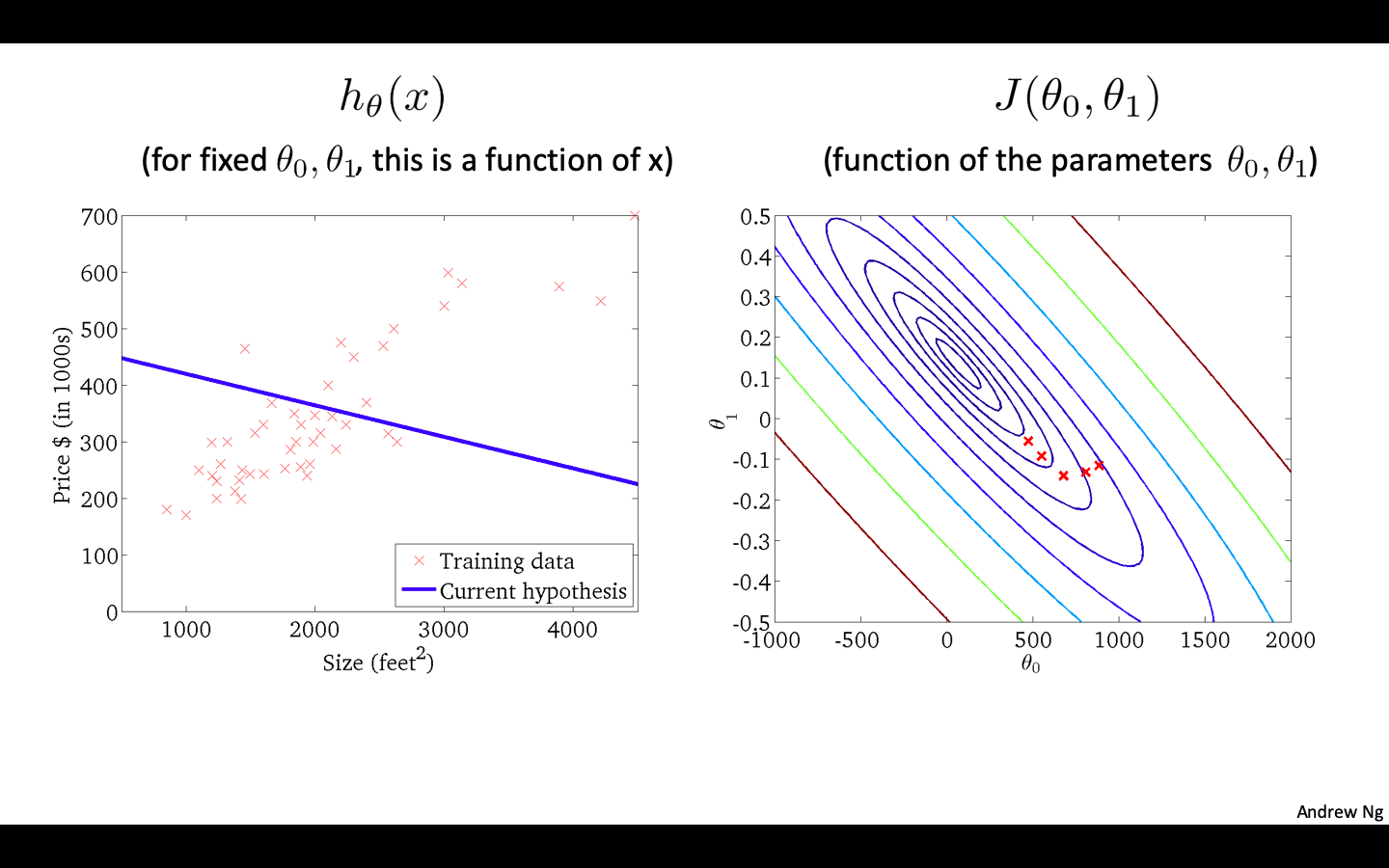 $h_\theta(x)$

(for fixed $\theta_0, \theta_1$, this is a function of x)

700
600
500
400
300
200
100
0

Price $ (in 1000s)

1000 2000 3000 4000

Size (feet$^2$)

Training data
Current hypothesis

$J(\theta_0, \theta_1)$

(function of the parameters $\theta_0, \theta_1$)

0.5
0.4
0.3
0.2
0.1
0
-0.1
-0.2
-0.3
-0.4
-0.5

$\theta_1$

-1000 -500 0 500 1000 1500 2000

$\theta_0$

Andrew Ng